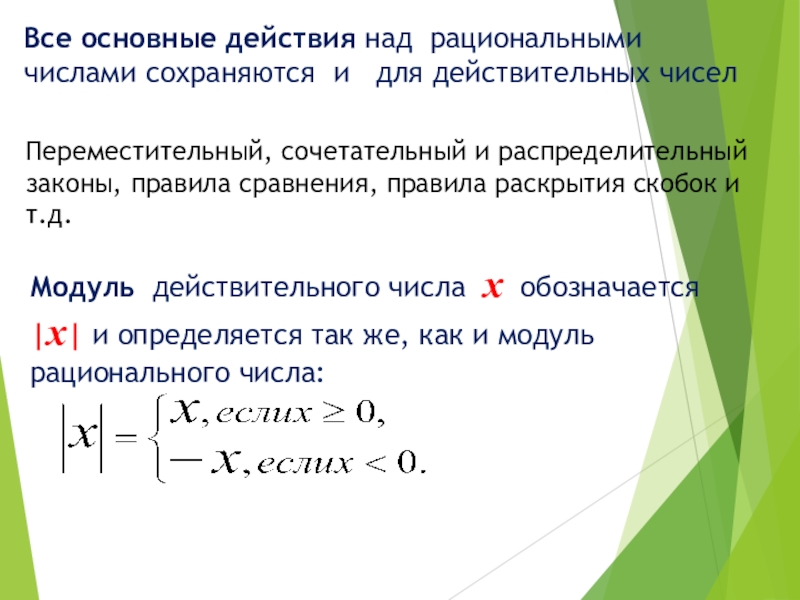 Все основные действия над рациональными числами сохраняются и для действительных чисел

Переместительный, сочетательный и распределительный законы, правила сравнения, правила раскрытия скобок и т.д.

Модуль действительного числа $x$ обозначается $|x|$ и определяется так же, как и модуль рационального числа:

$|x| = \begin{cases} x, еслиx \geq 0, \\ -x, еслиx < 0. \end{cases}$